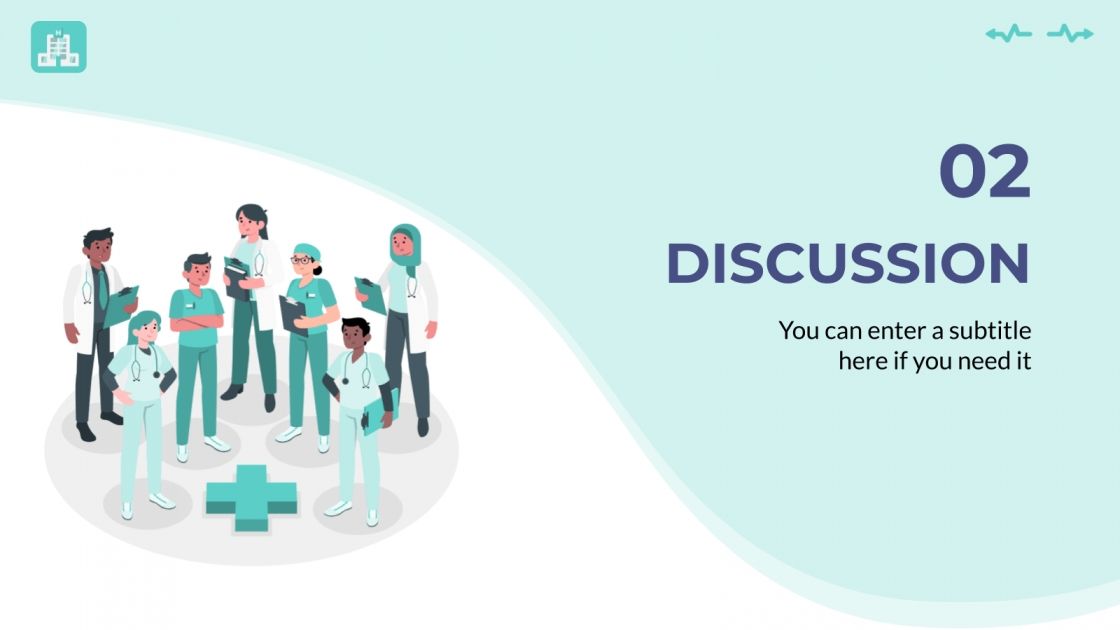 02

DISCUSSION

You can enter a subtitle here if you need it